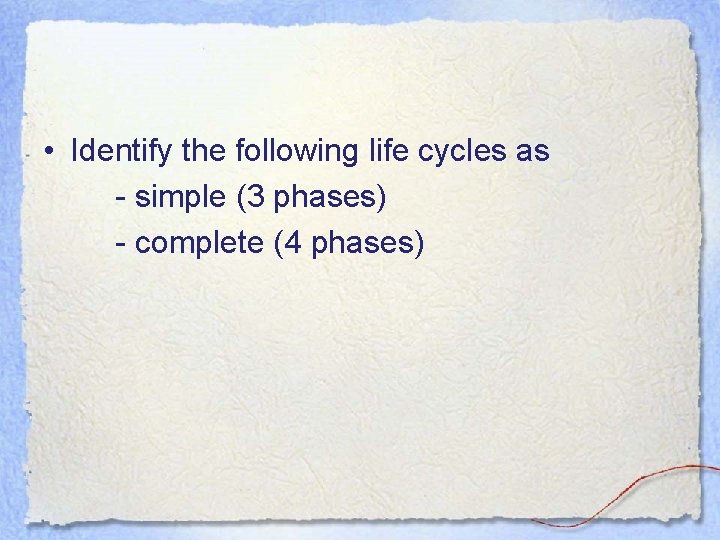 • Identify the following life cycles as
- simple (3 phases)
- complete (4 phases)